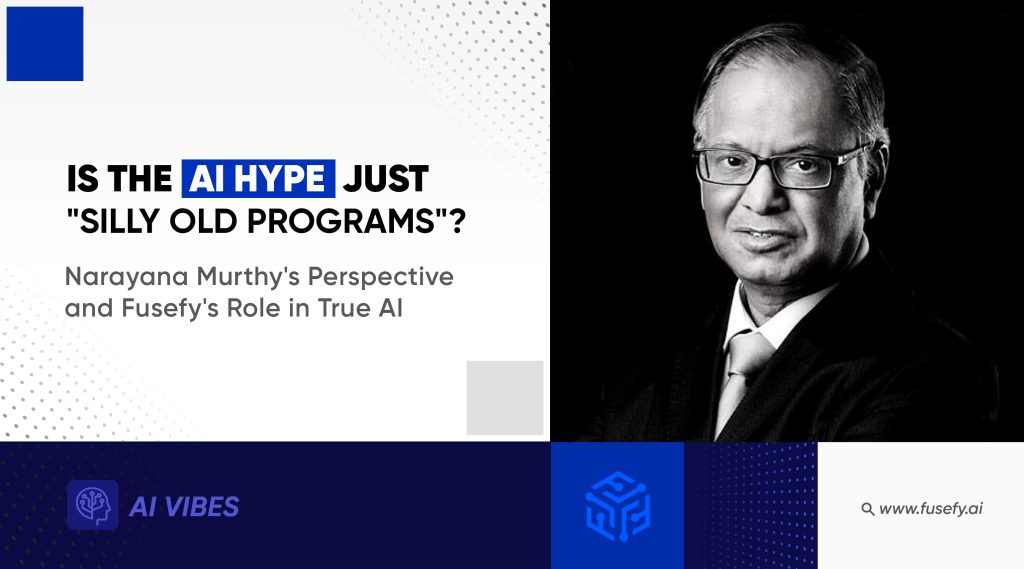 IS THE AI HYPE JUST "SILLY OLD PROGRAMS"?

Narayana Murthy's Perspective and Fusefy's Role in True AI

AI VIBES

www.fusefy.ai